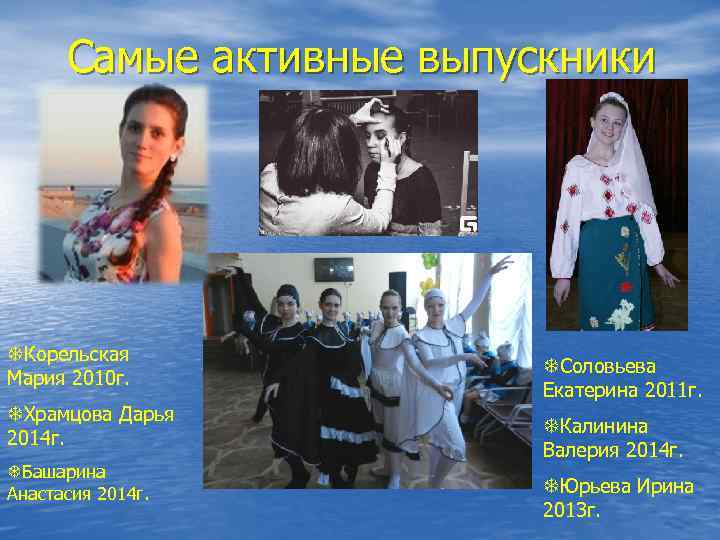 Самые активные выпускники

❄Корельская Мария 2010г.

❄Храмцова Дарья 2014г.

❄Башарина Анастасия 2014г.

❄Соловьева Екатерина 2011г.

❄Калинина Валерия 2014г.

❄Юрьева Ирина 2013г.